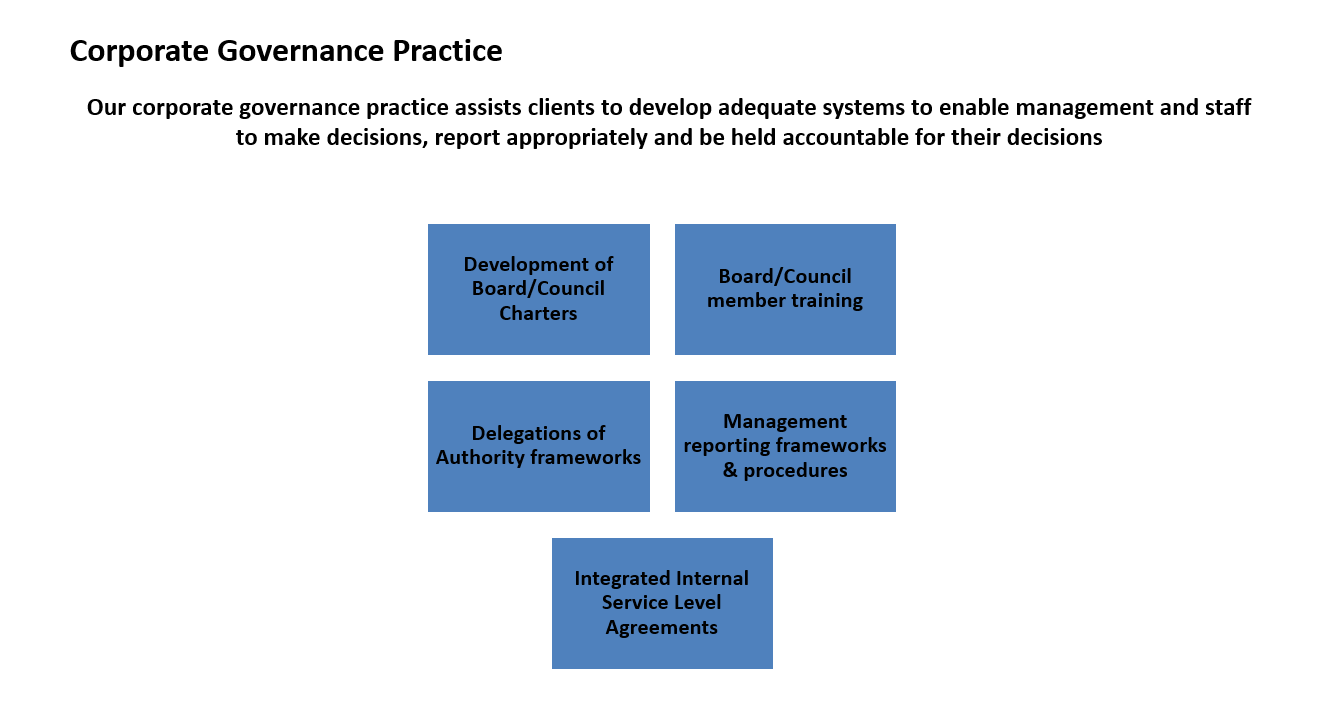 Corporate Governance Practice

Our corporate governance practice assists clients to develop adequate systems to enable management and staff to make decisions, report appropriately and be held accountable for their decisions

Development of Board/Council Charters

Board/Council member training

Delegations of Authority frameworks

Management reporting frameworks & procedures

Integrated Internal Service Level Agreements